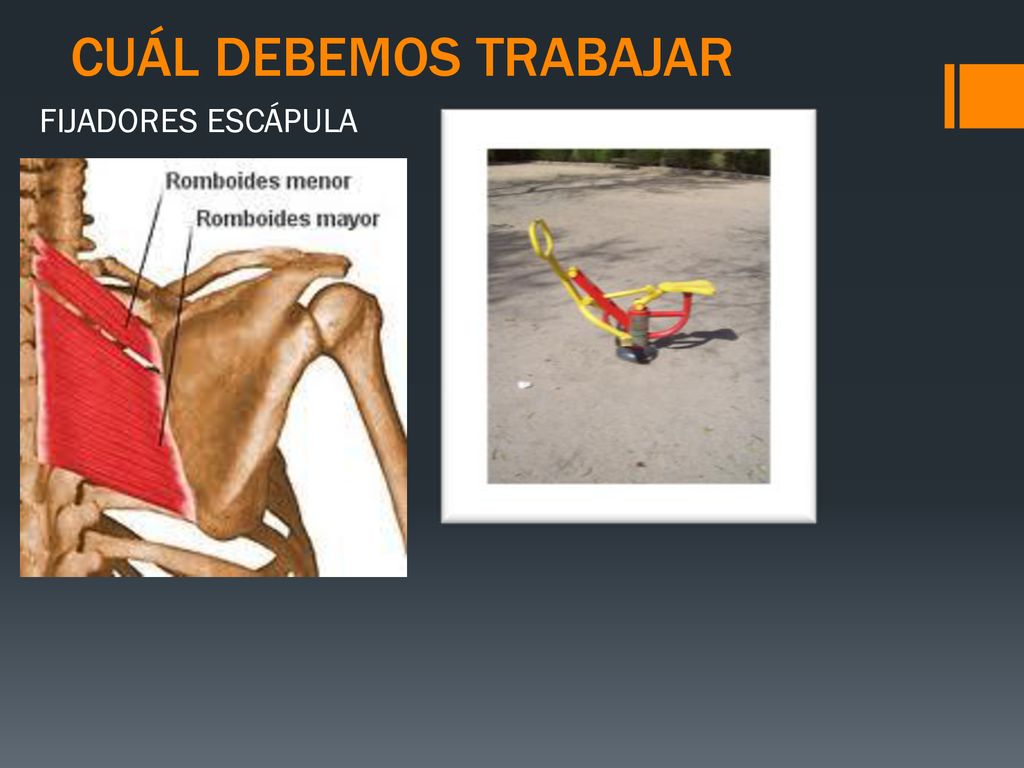 CUÁL DEBEMOS TRABAJAR

FIJADORES ESCÁPULA

Romboides menor

Romboides mayor